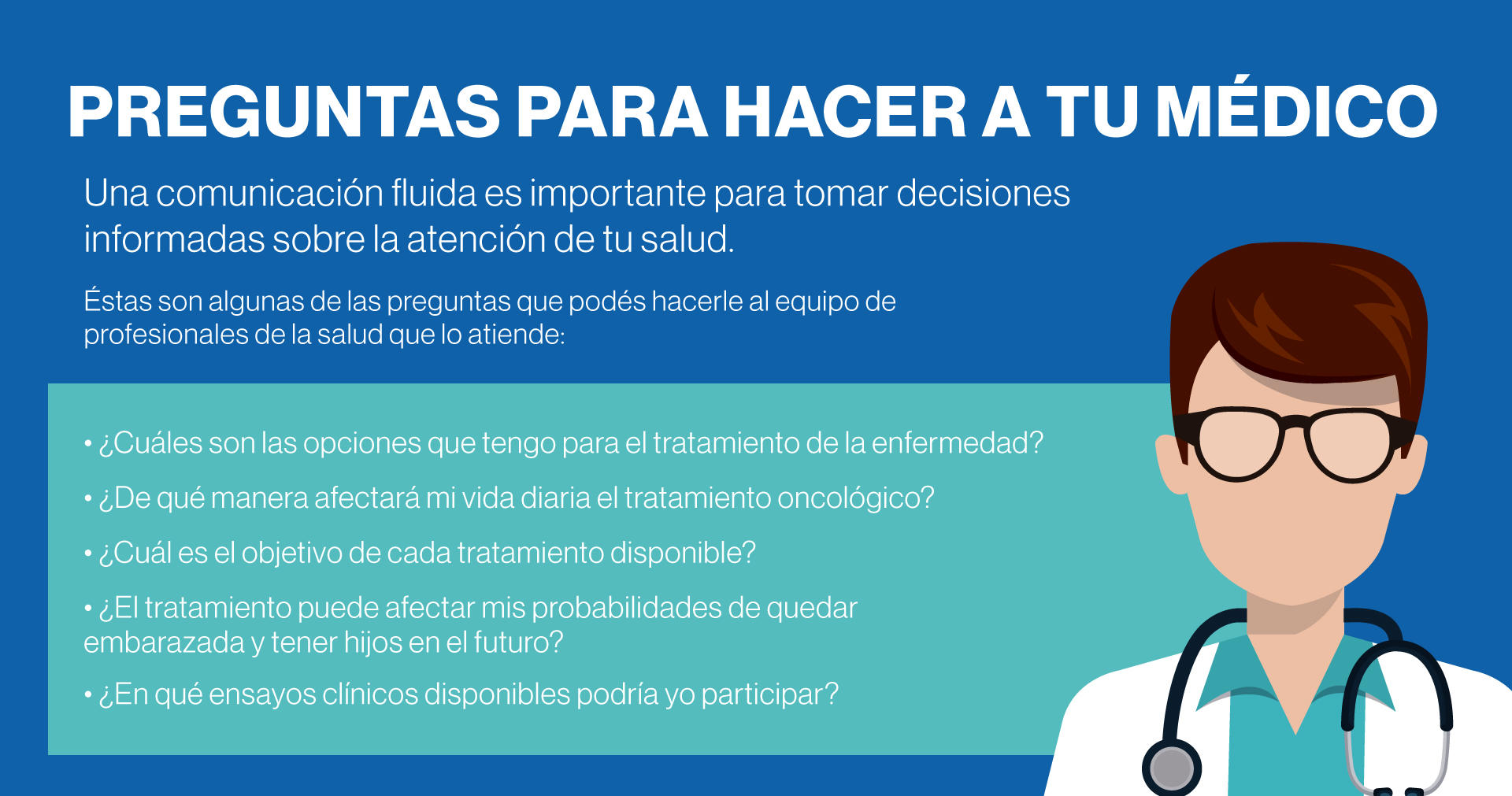 PREGUNTAS PARA HACER A TU MÉDICO

Una comunicación fluida es importante para tomar decisiones informadas sobre la atención de tu salud.

Éstas son algunas de las preguntas que podés hacerle al equipo de profesionales de la salud que lo atiende:

• ¿Cuáles son las opciones que tengo para el tratamiento de la enfermedad?

• ¿De qué manera afectará mi vida diaria el tratamiento oncológico?

• ¿Cuál es el objetivo de cada tratamiento disponible?

• ¿El tratamiento puede afectar mis probabilidades de quedar embarazada y tener hijos en el futuro?

• ¿En qué ensayos clínicos disponibles podría yo participar?